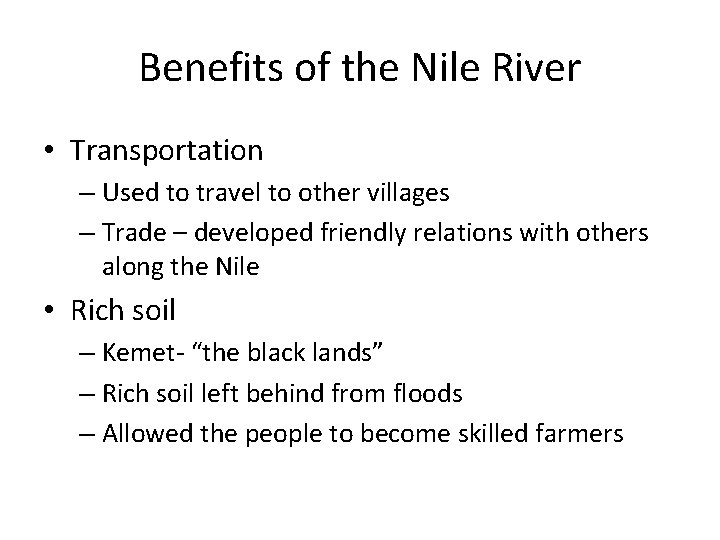 Benefits of the Nile River

• Transportation
– Used to travel to other villages
– Trade – developed friendly relations with others along the Nile

• Rich soil
– Kemet- “the black lands”
– Rich soil left behind from floods
– Allowed the people to become skilled farmers